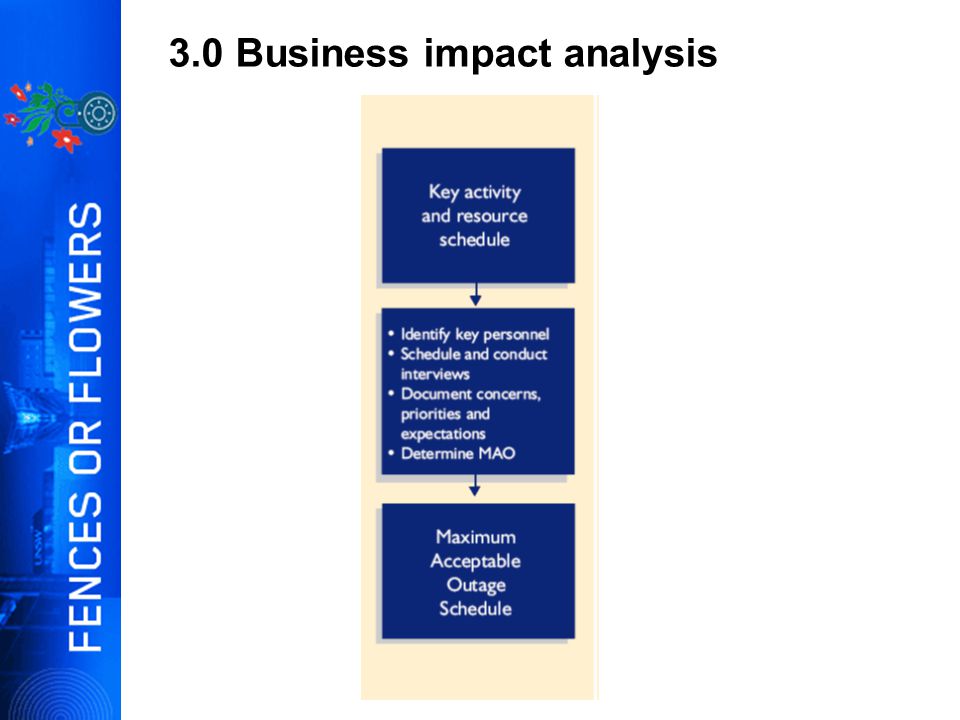 FENCES OR FLOWERS

3.0 Business impact analysis

Key activity and resource schedule

• Identify key personnel
• Schedule and conduct interviews
• Document concerns, priorities and expectations
• Determine MAO

Maximum Acceptable Outage Schedule